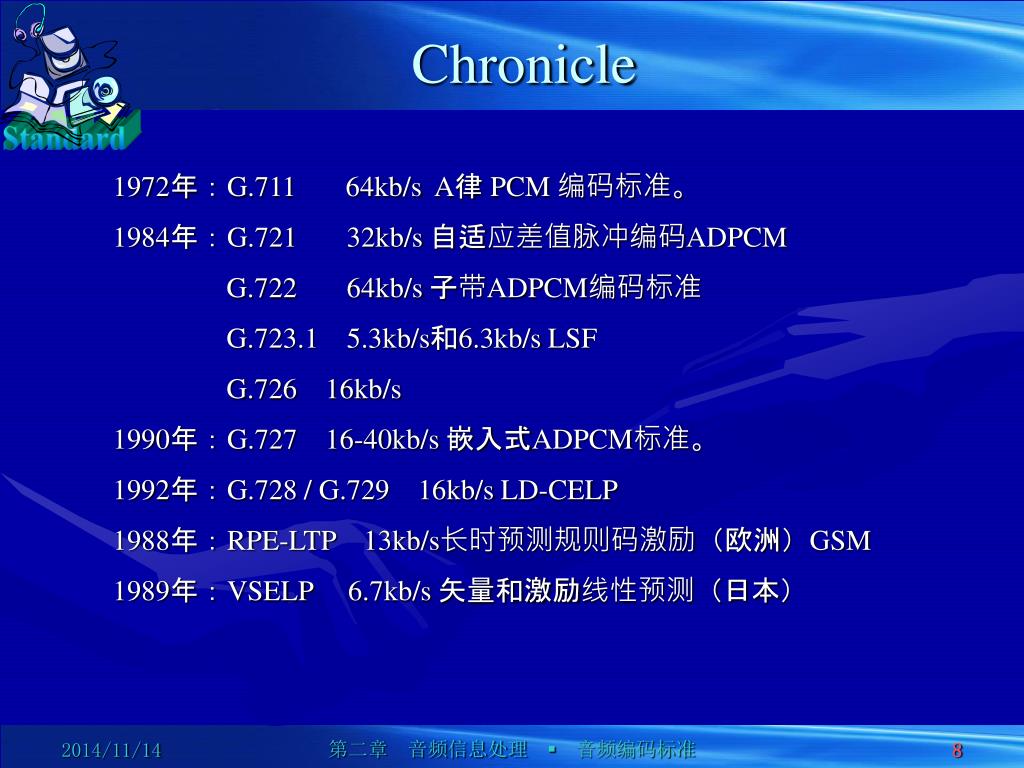 Standard

Chronicle

1972年：G.711　64kb/s A律 PCM 编码标准。

1984年：G.721　32kb/s 自适应差值脉冲编码ADPCM

G.722　64kb/s 子带ADPCM编码标准

G.723.1　5.3kb/s和6.3kb/s LSF

G.726　16kb/s

1990年：G.727　16-40kb/s 嵌入式ADPCM标准。

1992年：G.728 / G.729　16kb/s LD-CELP

1988年：RPE-LTP　13kb/s长时预测规则码激励（欧洲）GSM

1989年：VSELP　6.7kb/s 矢量和激励线性预测（日本）

2014/11/14　第二章　音频信息处理 ▪ 音频编码标准　8